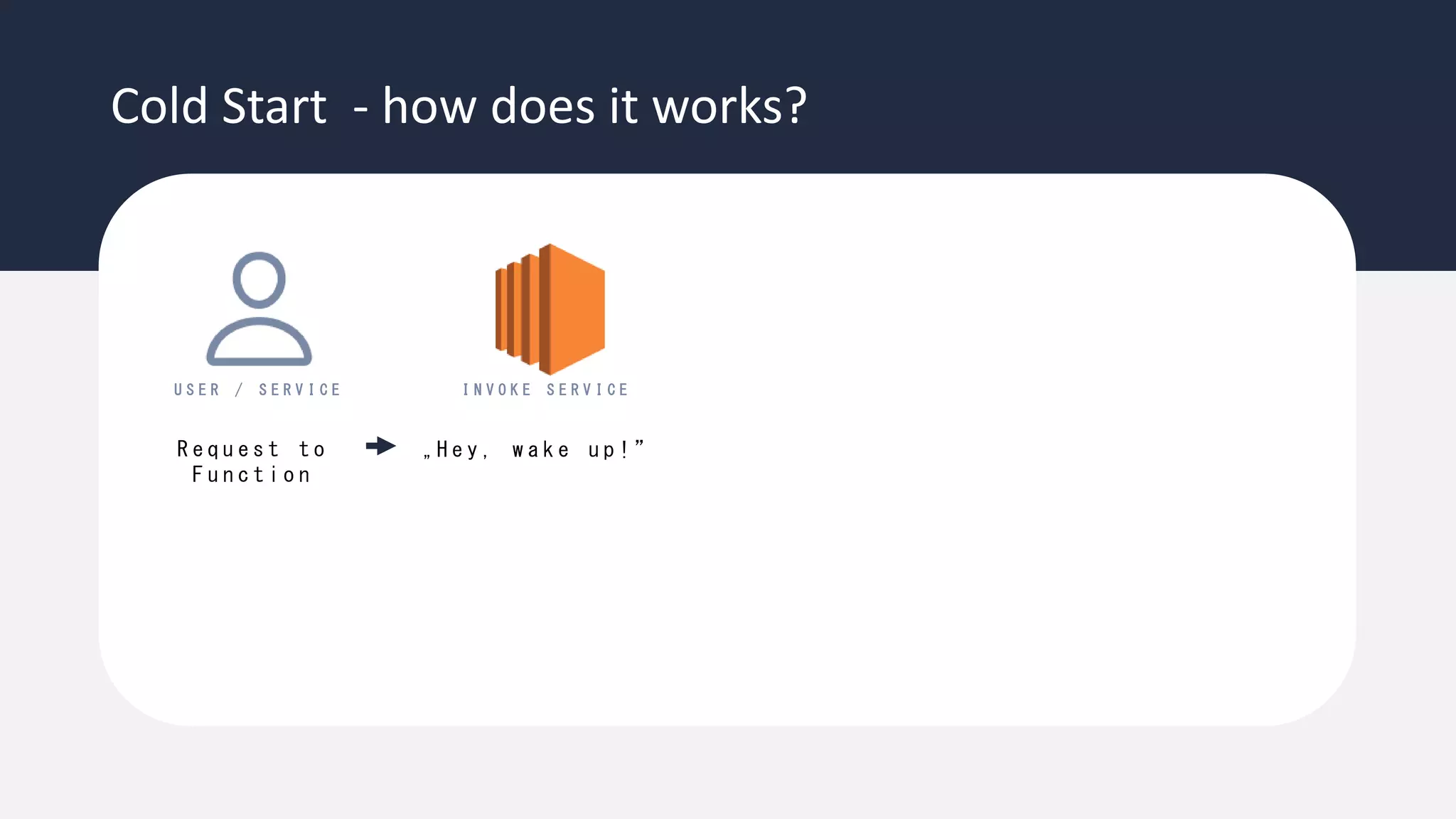 Cold Start - how does it works?

USER / SERVICE

INVOKE SERVICE

Request to Function

„Hey, wake up!”